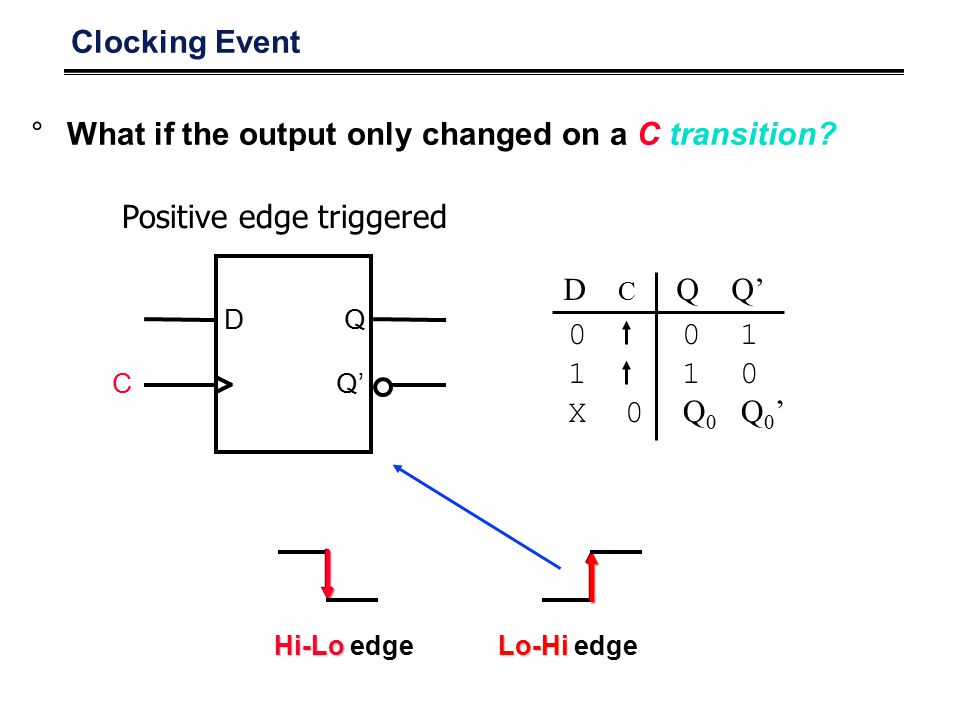 Clocking Event

° What if the output only changed on a C transition?

Positive edge triggered

D
Q
C
Q'

| D | C | Q | Q' |
|---|---|---|---|
| 0 | ↑ | 0 | 1 |
| 1 | ↑ | 1 | 0 |
| X | 0 | $Q_0$ | $Q_0$' |

Hi-Lo edge

Lo-Hi edge